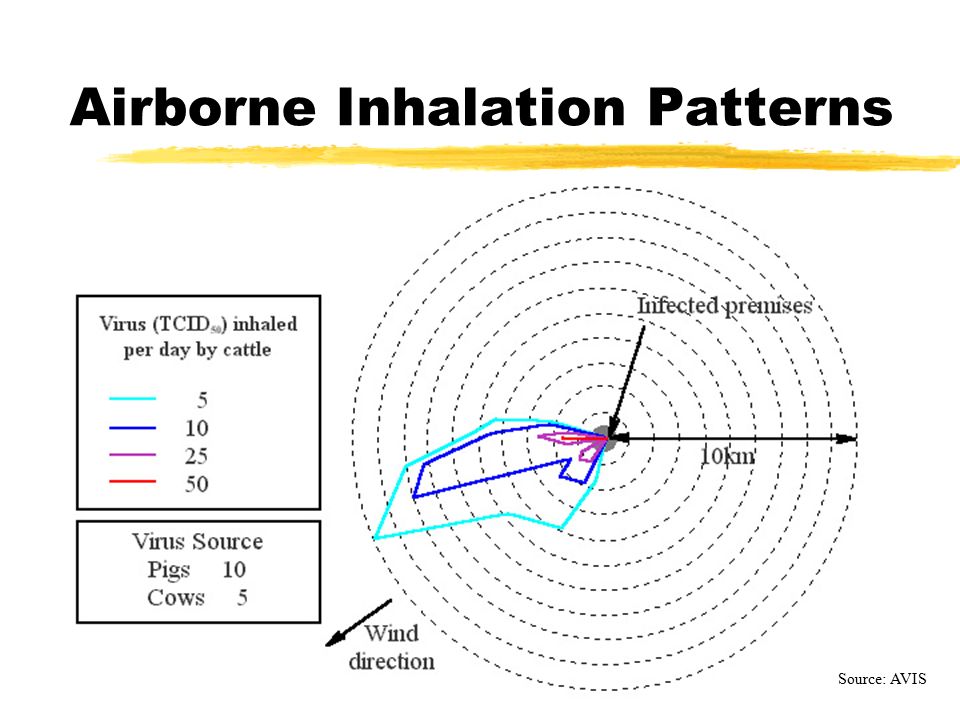 Airborne Inhalation Patterns

Virus ($TCID_{50}$) inhaled per day by cattle

5
10
25
50

Virus Source
Pigs 10
Cows 5

Infected premises

10km

Wind direction

Source: AVIS